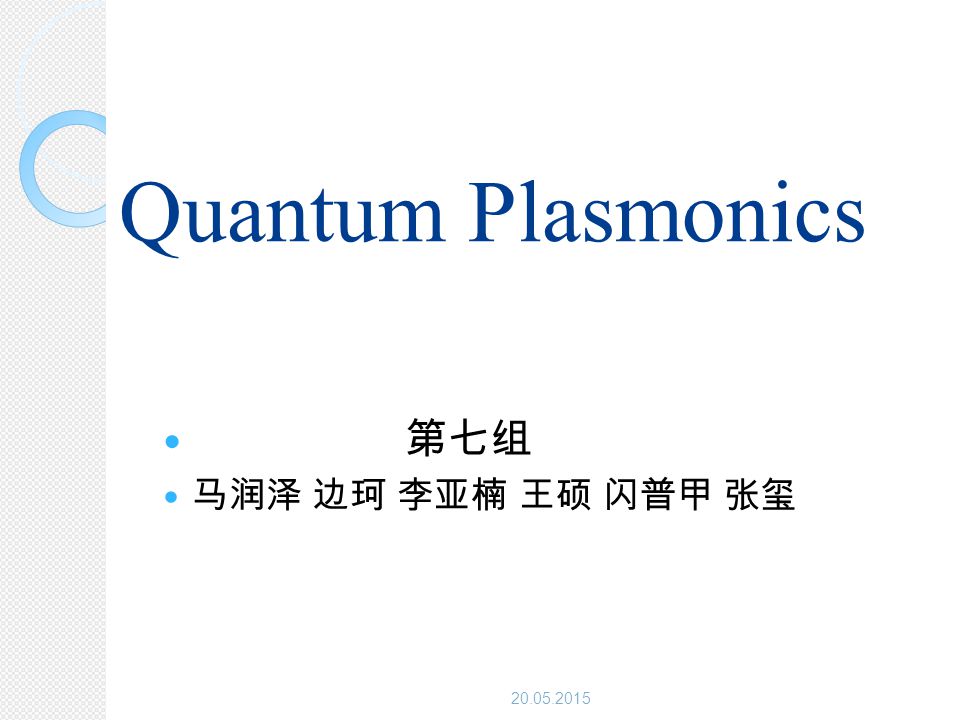 Quantum Plasmonics

- 第七组
- 马润泽 边珂 李亚楠 王硕 闪普甲 张玺

20.05.2015